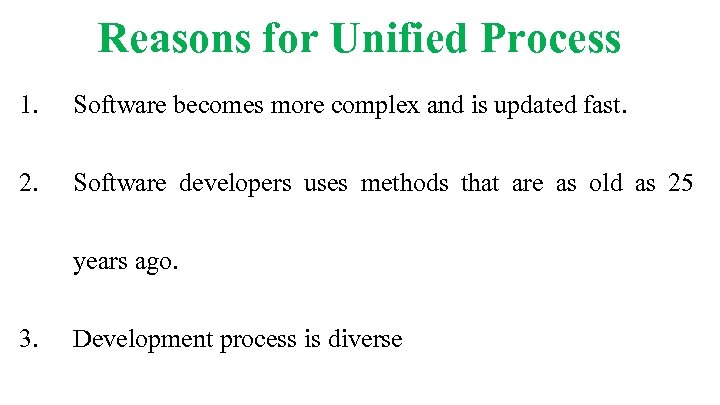 Reasons for Unified Process

1. Software becomes more complex and is updated fast.

2. Software developers uses methods that are as old as 25 years ago.

3. Development process is diverse